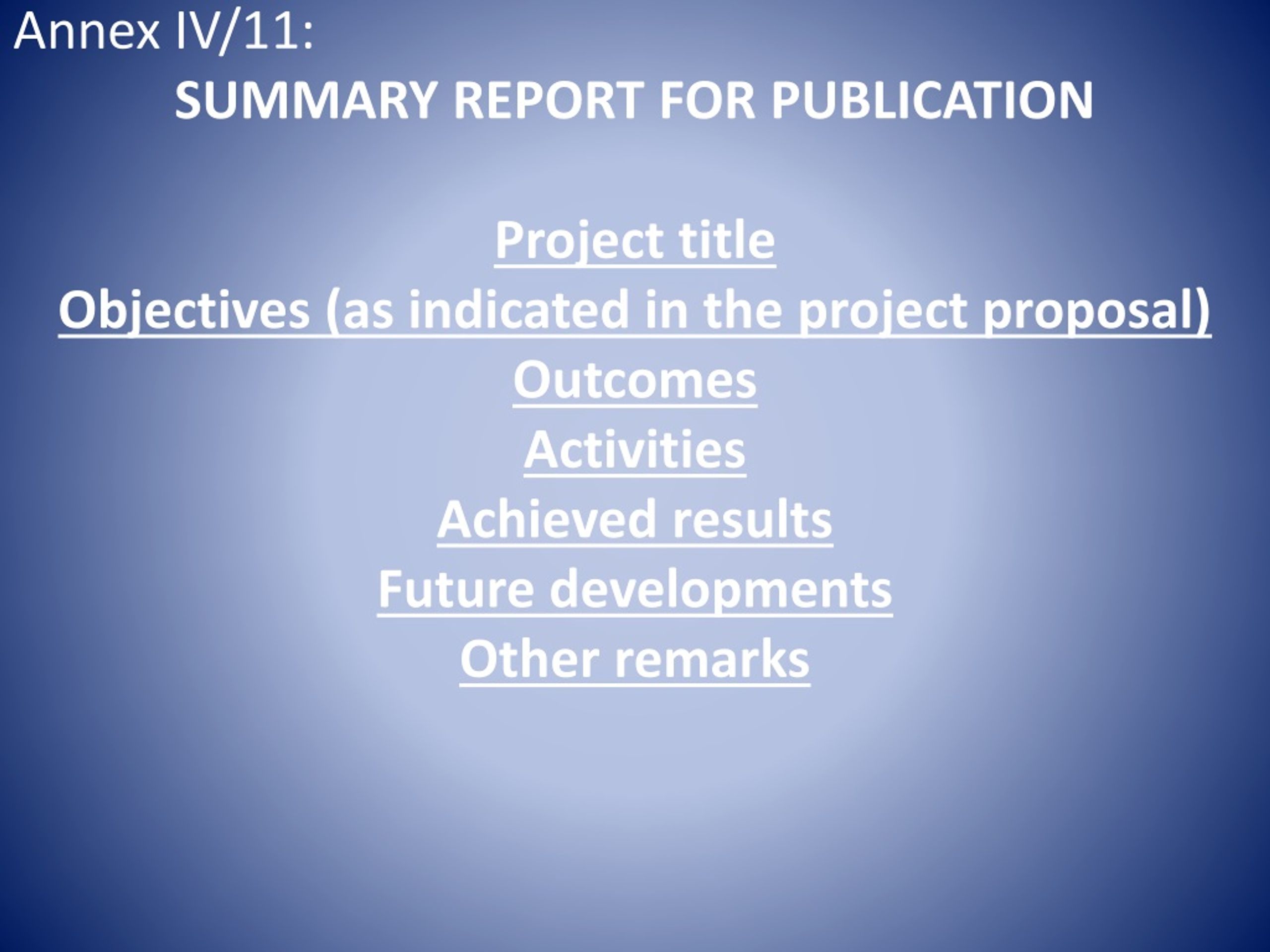 Annex IV/11:
SUMMARY REPORT FOR PUBLICATION

Project title
Objectives (as indicated in the project proposal)
Outcomes
Activities
Achieved results
Future developments
Other remarks